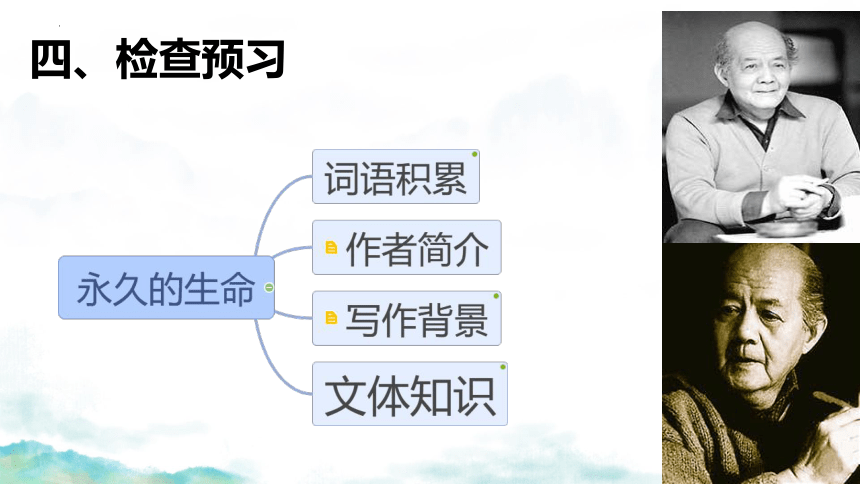 四、检查预习

永久的生命

词语积累

作者简介

写作背景

文体知识